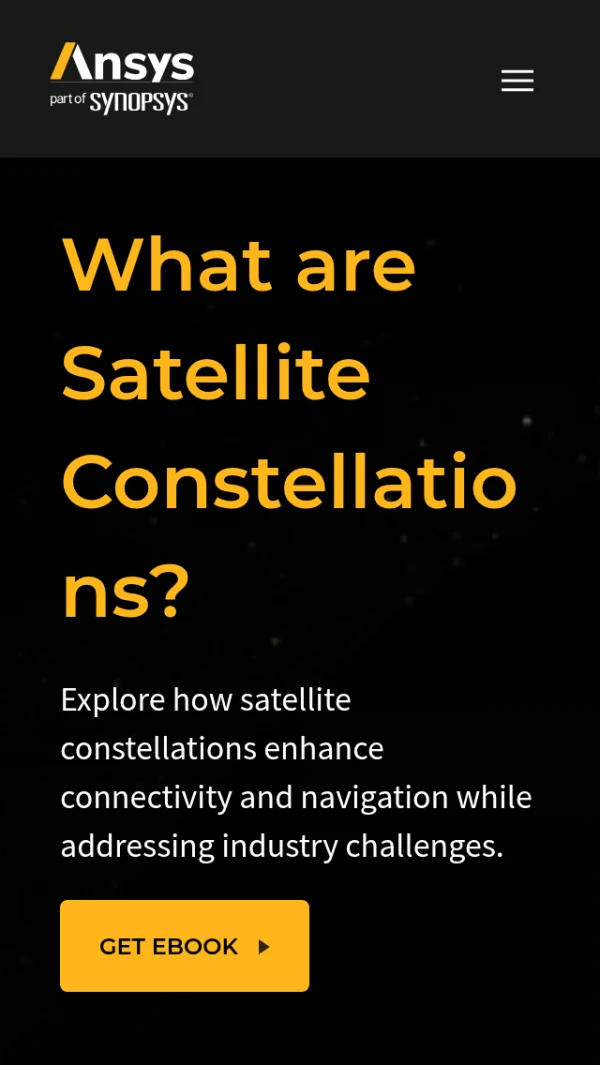 Ansys
part of SYNOPSYS®

What are Satellite Constellations?

Explore how satellite constellations enhance connectivity and navigation while addressing industry challenges.

GET EBOOK